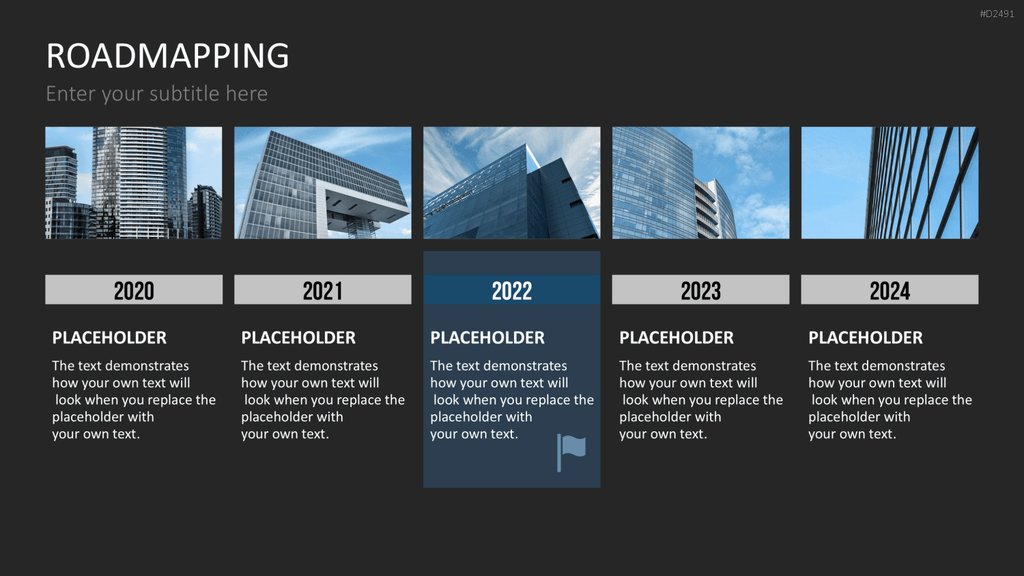 #D2491

ROADMAPPING

Enter your subtitle here

2020

PLACEHOLDER

The text demonstrates how your own text will look when you replace the placeholder with your own text.

2021

PLACEHOLDER

The text demonstrates how your own text will look when you replace the placeholder with your own text.

2022

PLACEHOLDER

The text demonstrates how your own text will look when you replace the placeholder with your own text.

2023

PLACEHOLDER

The text demonstrates how your own text will look when you replace the placeholder with your own text.

2024

PLACEHOLDER

The text demonstrates how your own text will look when you replace the placeholder with your own text.